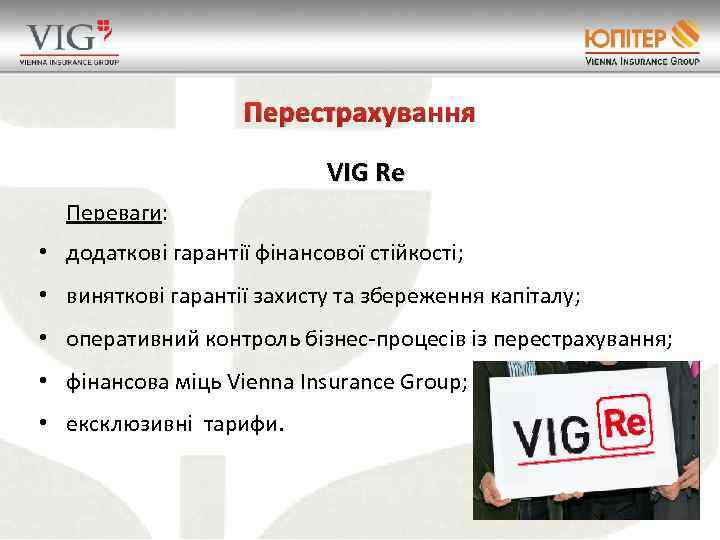 VIG
VIENNA INSURANCE GROUP

ЮПІТЕР
VIENNA INSURANCE GROUP

Перестрахування

VIG Re

Переваги:

• додаткові гарантії фінансової стійкості;
• виняткові гарантії захисту та збереження капіталу;
• оперативний контроль бізнес-процесів із перестрахування;
• фінансова міць Vienna Insurance Group;
• ексклюзивні тарифи.

VIG Re